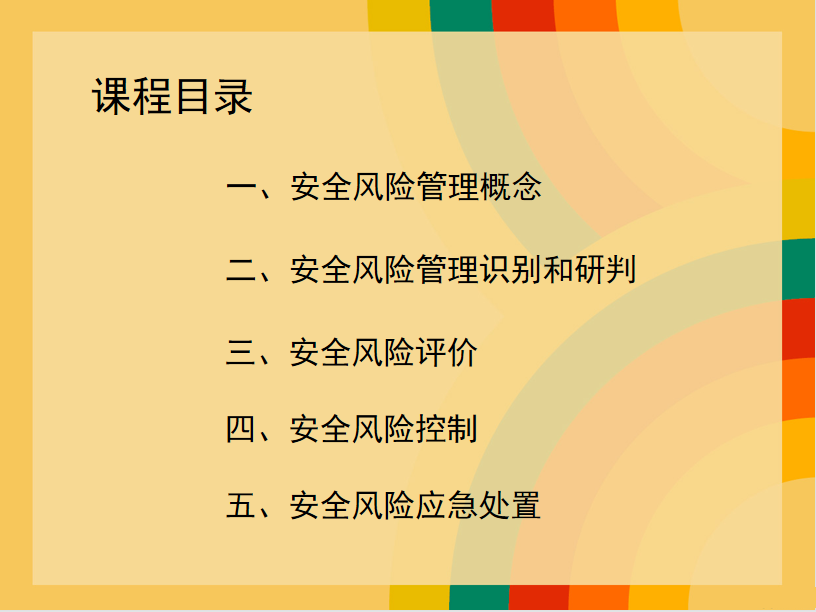 课程目录

一、安全风险管理概念

二、安全风险管理识别和研判

三、安全风险评价

四、安全风险控制

五、安全风险应急处置